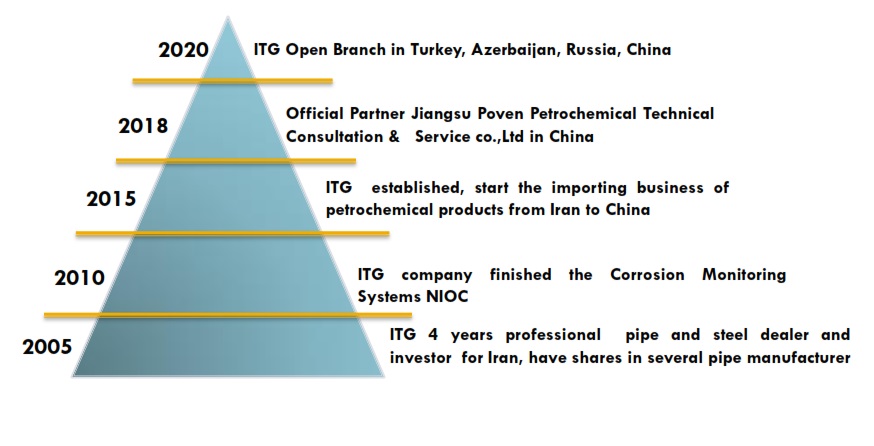 2020 ITG Open Branch in Turkey, Azerbaijan, Russia, China

2018 Official Partner Jiangsu Poven Petrochemical Technical Consultation & Service co.,Ltd in China

2015 ITG established, start the importing business of petrochemical products from Iran to China

2010 ITG company finished the Corrosion Monitoring Systems NIOC

2005 ITG 4 years professional pipe and steel dealer and investor for Iran, have shares in several pipe manufacturer